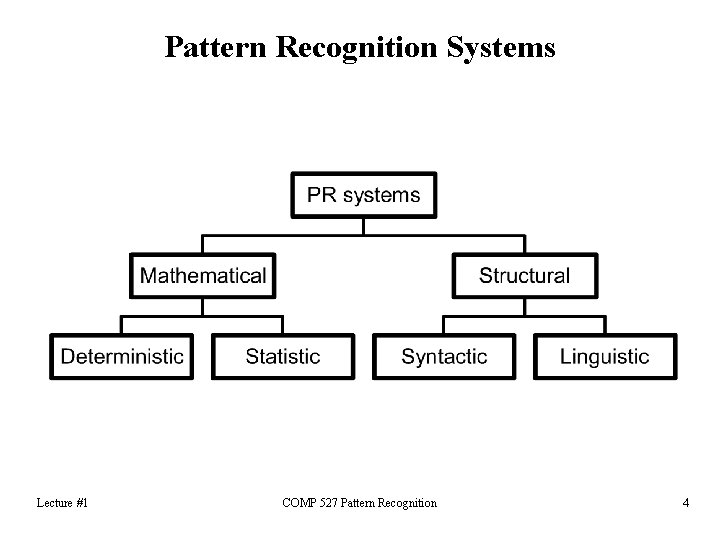 Pattern Recognition Systems

PR systems

Mathematical

Structural

Deterministic

Statistic

Syntactic

Linguistic

Lecture #1

COMP 527 Pattern Recognition

4